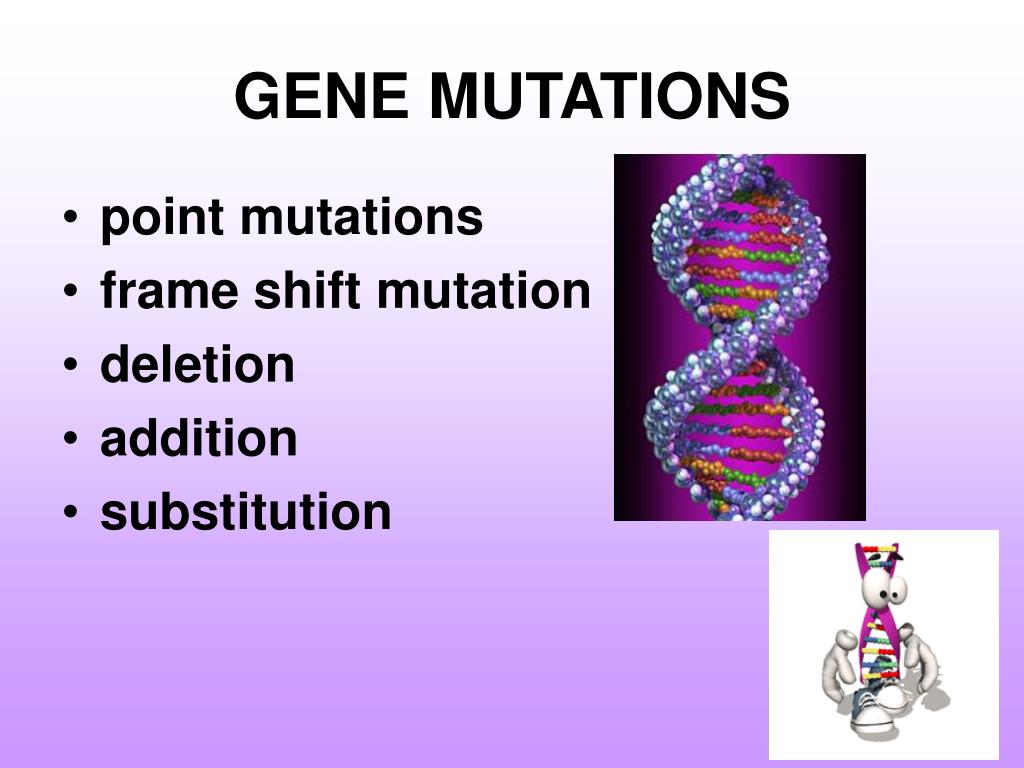 GENE MUTATIONS

• point mutations
• frame shift mutation
• deletion
• addition
• substitution